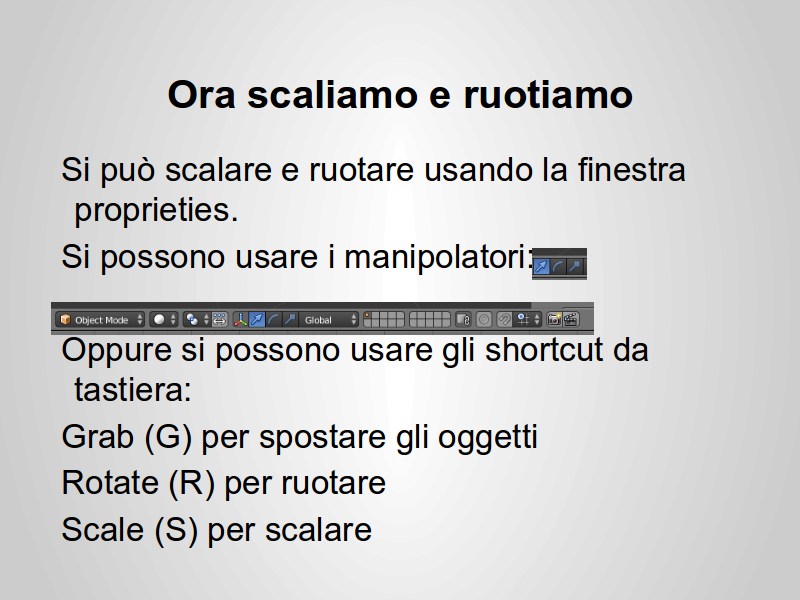 Ora scaliamo e ruotiamo

Si può scalare e ruotare usando la finestra proprieties.

Si possono usare i manipolatori:

Object Mode Global

Oppure si possono usare gli shortcut da tastiera:

Grab (G) per spostare gli oggetti

Rotate (R) per ruotare

Scale (S) per scalare